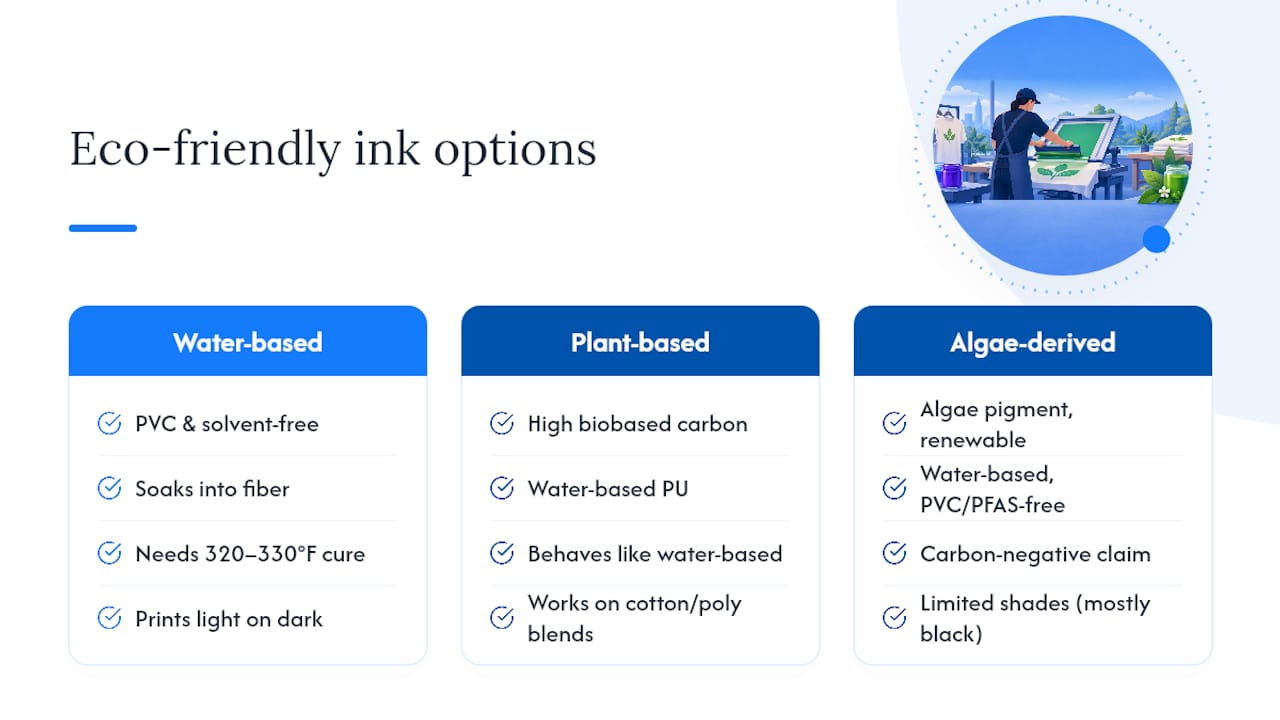 Eco-friendly ink options

Water-based

PVC & solvent-free

Soaks into fiber

Needs 320–330°F cure

Prints light on dark

Plant-based

High biobased carbon

Water-based PU

Behaves like water-based

Works on cotton/poly blends

Algae-derived

Algae pigment, renewable

Water-based, PVC/PFAS-free

Carbon-negative claim

Limited shades (mostly black)